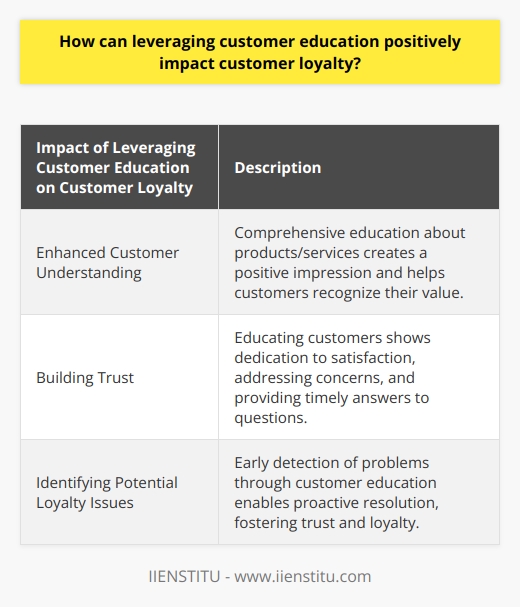 How can leveraging customer education positively impact customer loyalty?

| Impact of Leveraging Customer Education on Customer Loyalty | Description |
|---|---|
| Enhanced Customer Understanding | Comprehensive education about products/services creates a positive impression and helps customers recognize their value. |
| Building Trust | Educating customers shows dedication to satisfaction, addressing concerns, and providing timely answers to questions. |
| Identifying Potential Loyalty Issues | Early detection of problems through customer education enables proactive resolution, fostering trust and loyalty. |

IIENSTITU - www.iienstitu.com